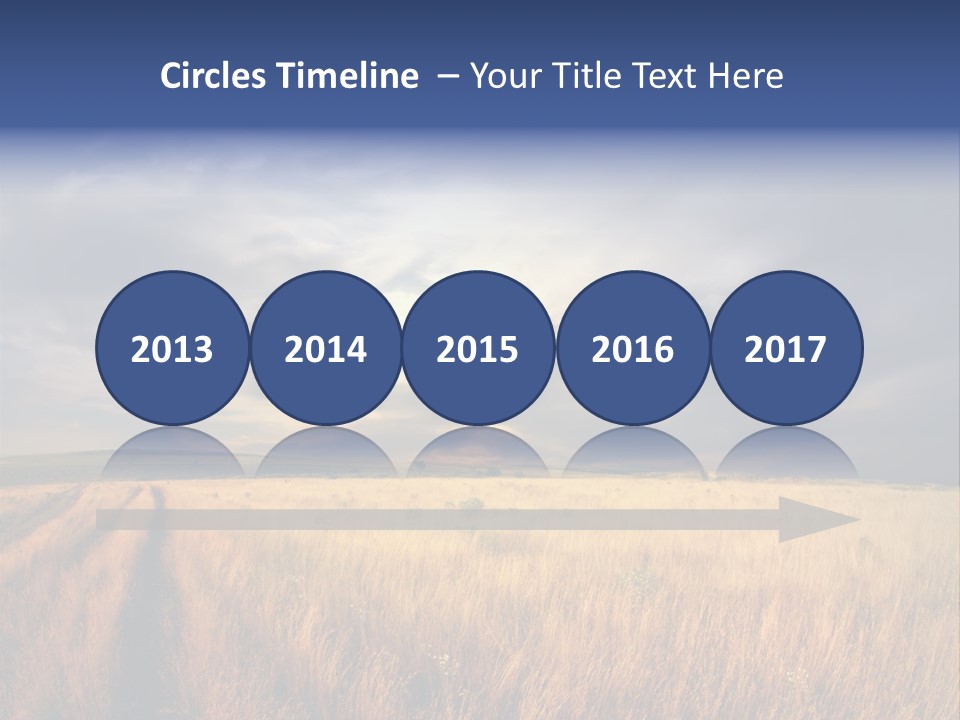 Circles Timeline – Your Title Text Here

2013

2014

2015

2016

2017